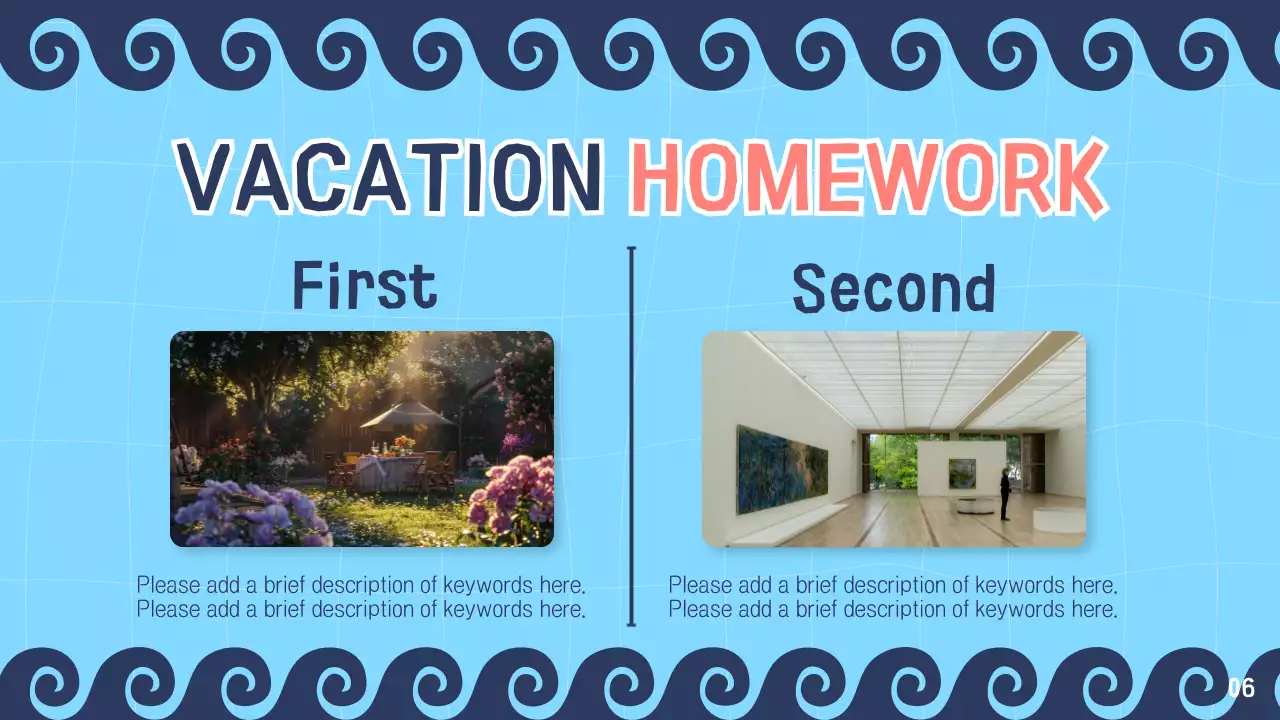 VACATION HOMEWORK

First

Please add a brief description of keywords here. Please add a brief description of keywords here.

Second

Please add a brief description of keywords here. Please add a brief description of keywords here.

06